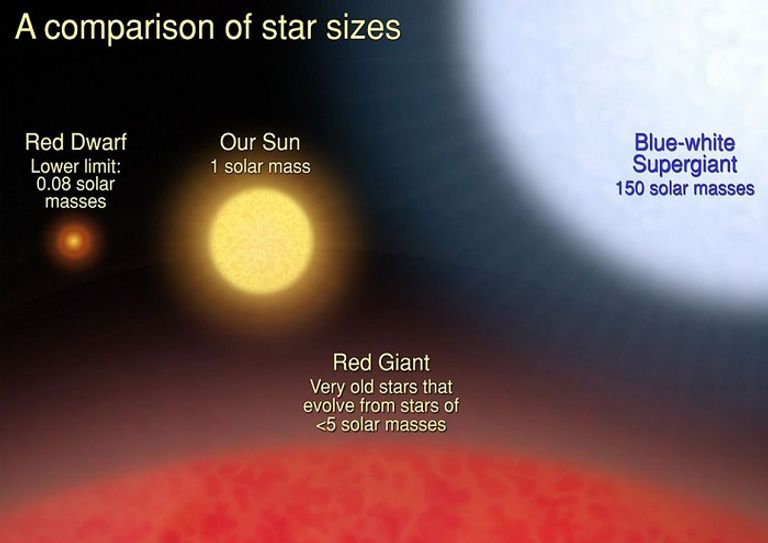 A comparison of star sizes

Red Dwarf
Lower limit: 0.08 solar masses

Our Sun
1 solar mass

Blue-white Supergiant
150 solar masses

Red Giant
Very old stars that evolve from stars of <5 solar masses